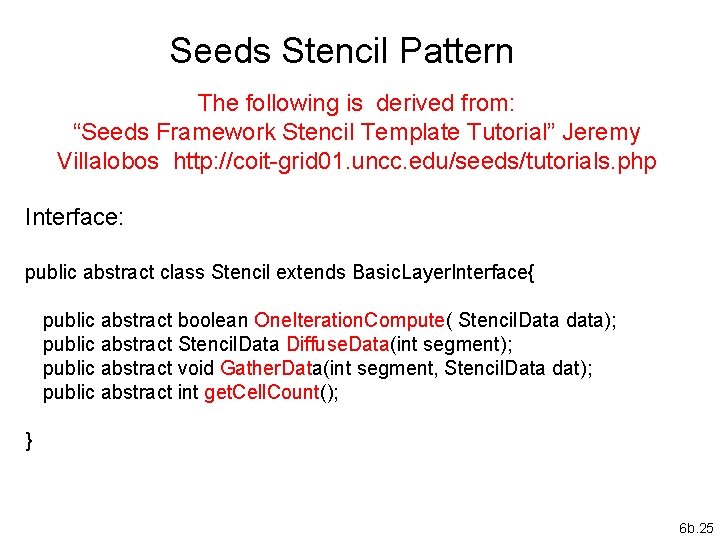 Seeds Stencil Pattern

The following is derived from: “Seeds Framework Stencil Template Tutorial” Jeremy Villalobos http://coit-grid01.uncc.edu/seeds/tutorials.php

Interface:

public abstract class Stencil extends BasicLayerInterface{

public abstract boolean OneIterationCompute( StencilData data);
public abstract StencilData DiffuseData(int segment);
public abstract void GatherData(int segment, StencilData dat);
public abstract int getCellCount();

}

6b.25